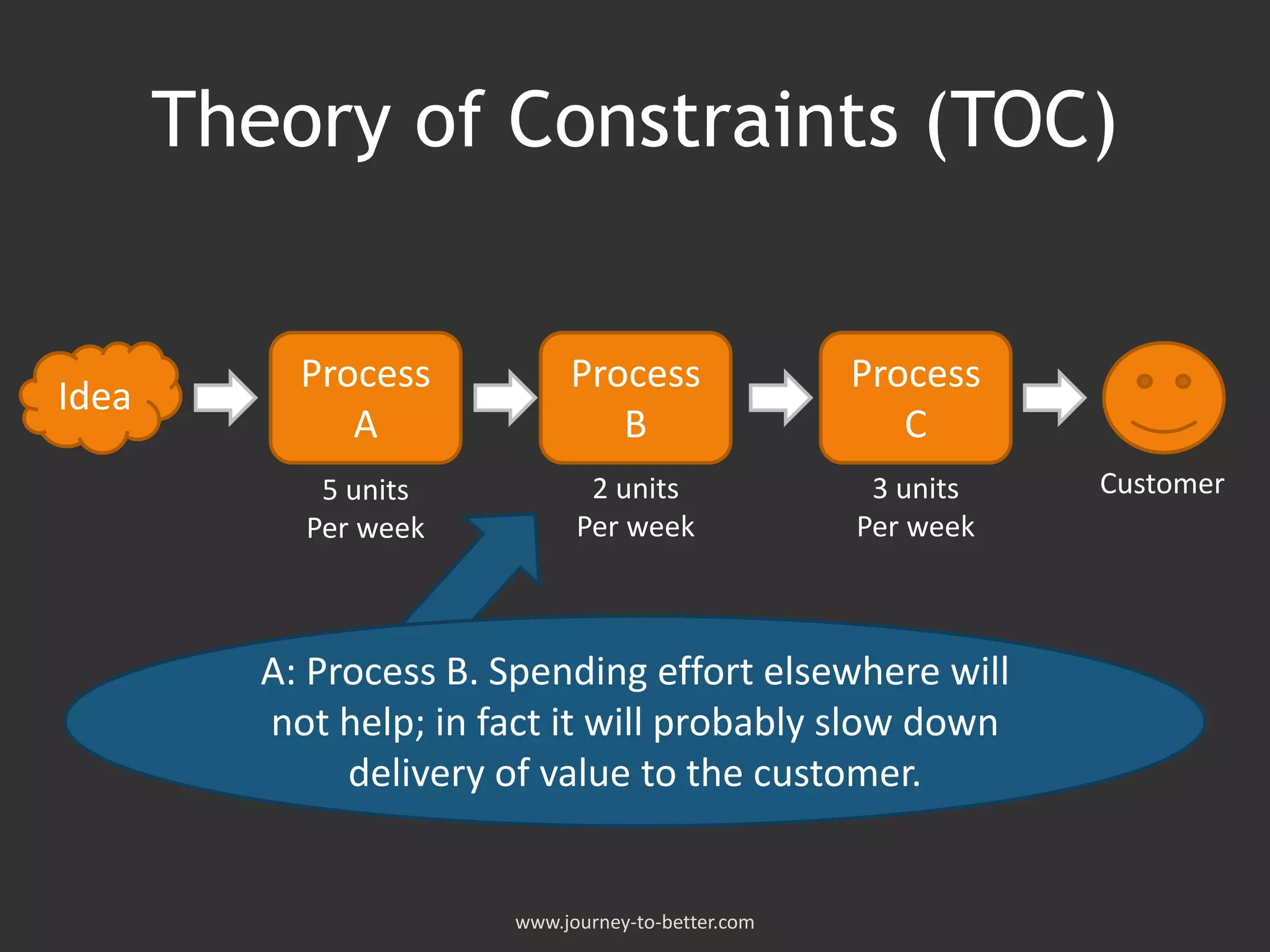 Theory of Constraints (TOC)

Idea

Process A

5 units Per week

Process B

2 units Per week

Process C

3 units Per week

Customer

A: Process B. Spending effort elsewhere will not help; in fact it will probably slow down delivery of value to the customer.

www.journey-to-better.com